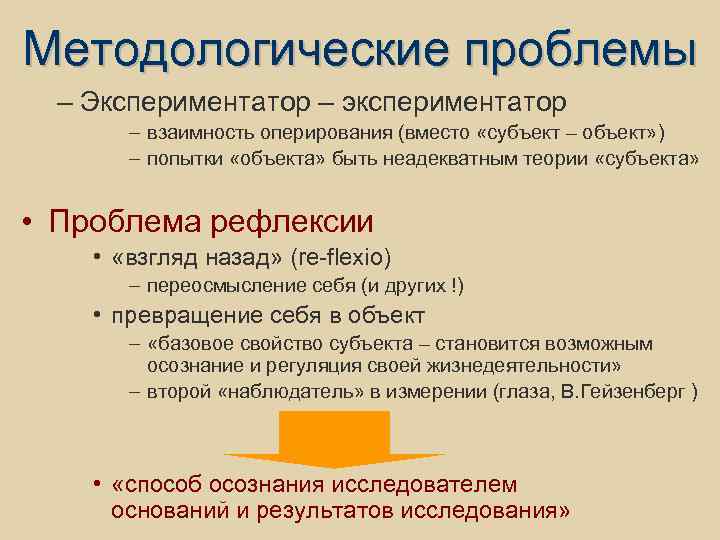 Методологические проблемы

– Экспериментатор – экспериментатор

– взаимность оперирования (вместо «субъект – объект»)

– попытки «объекта» быть неадекватным теории «субъекта»

• Проблема рефлексии

• «взгляд назад» (re-flexio)

– переосмысление себя (и других !)

• превращение себя в объект

– «базовое свойство субъекта – становится возможным осознание и регуляция своей жизнедеятельности»

– второй «наблюдатель» в измерении (глаза, В.Гейзенберг )

• «способ осознания исследователем оснований и результатов исследования»